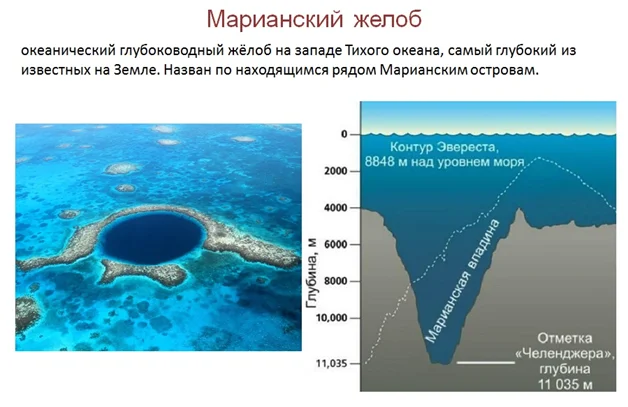 Марианский желоб

океанический глубоководный жёлоб на западе Тихого океана, самый глубокий из известных на Земле. Назван по находящимся рядом Марианским островам.

0
2000
4000
6000
8000
10,000
11,035
Глубина, м
Контур Эвереста, 8848 м над уровнем моря
Марианская впадина
Отметка «Челенджера», глубина 11 035 м